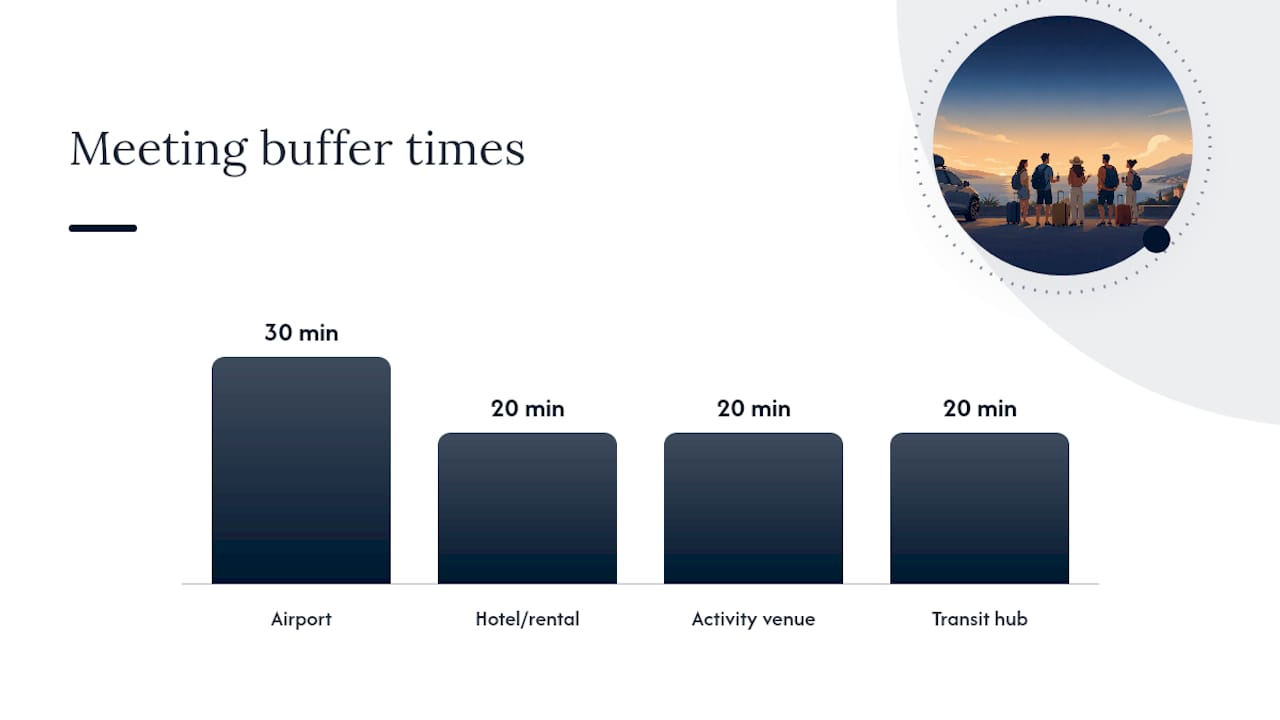 Meeting buffer times

30 min
20 min
20 min
20 min

Airport
Hotel/rental
Activity venue
Transit hub